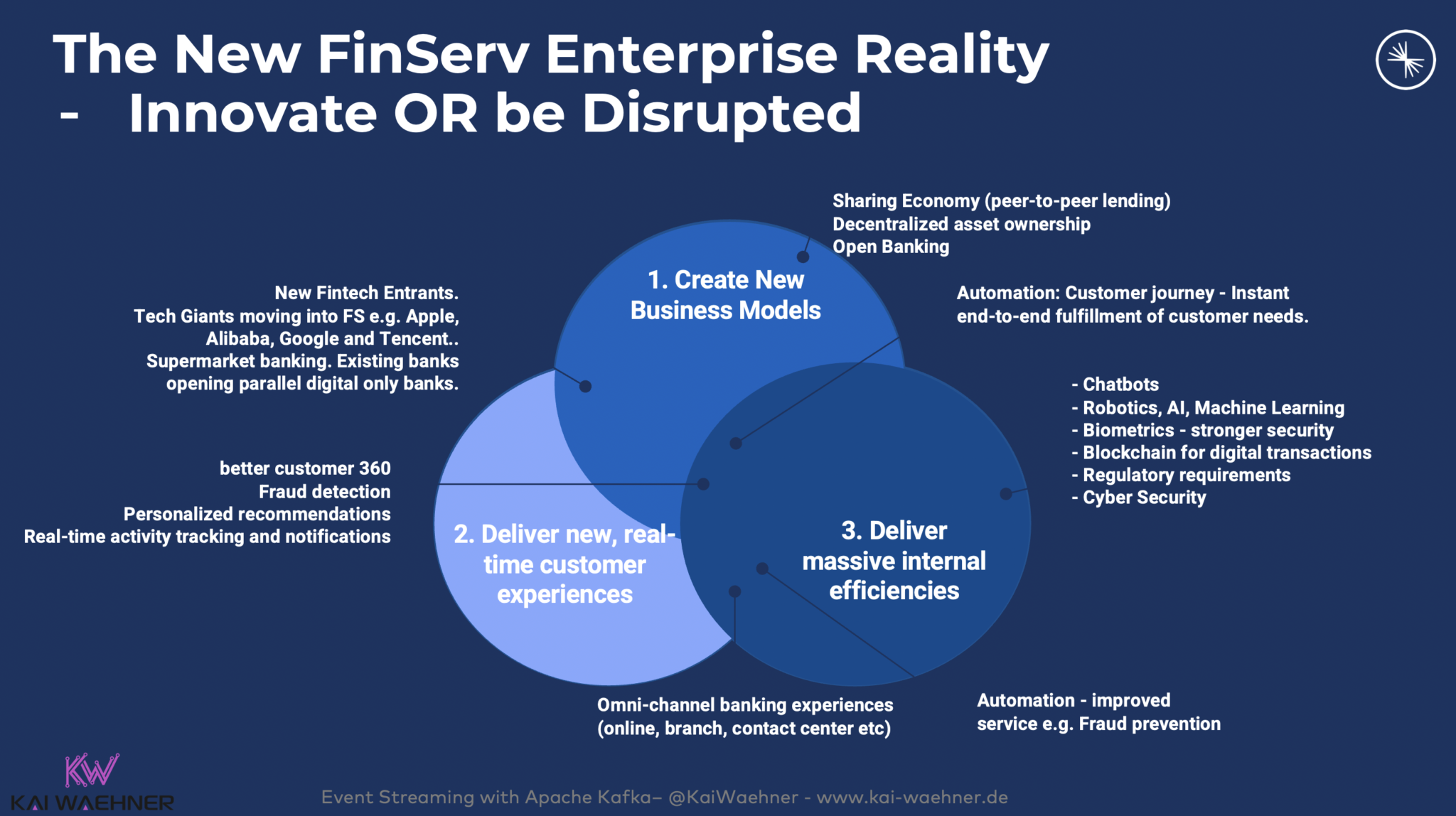 The New FinServ Enterprise Reality
- Innovate OR be Disrupted

Sharing Economy (peer-to-peer lending)
Decentralized asset ownership
Open Banking

1. Create New Business Models

New Fintech Entrants.
Tech Giants moving into FS e.g. Apple, Alibaba, Google and Tencent..
Supermarket banking. Existing banks opening parallel digital only banks.

Automation: Customer journey - Instant end-to-end fulfillment of customer needs.

- Chatbots
- Robotics, AI, Machine Learning
- Biometrics - stronger security
- Blockchain for digital transactions
- Regulatory requirements
- Cyber Security

better customer 360
Fraud detection
Personalized recommendations
Real-time activity tracking and notifications

2. Deliver new, real-time customer experiences

3. Deliver massive internal efficiencies

Omni-channel banking experiences (online, branch, contact center etc)

Automation - improved service e.g. Fraud prevention

KW
KAI WAEHNER

Event Streaming with Apache Kafka– @KaiWaehner - www.kai-waehner.de